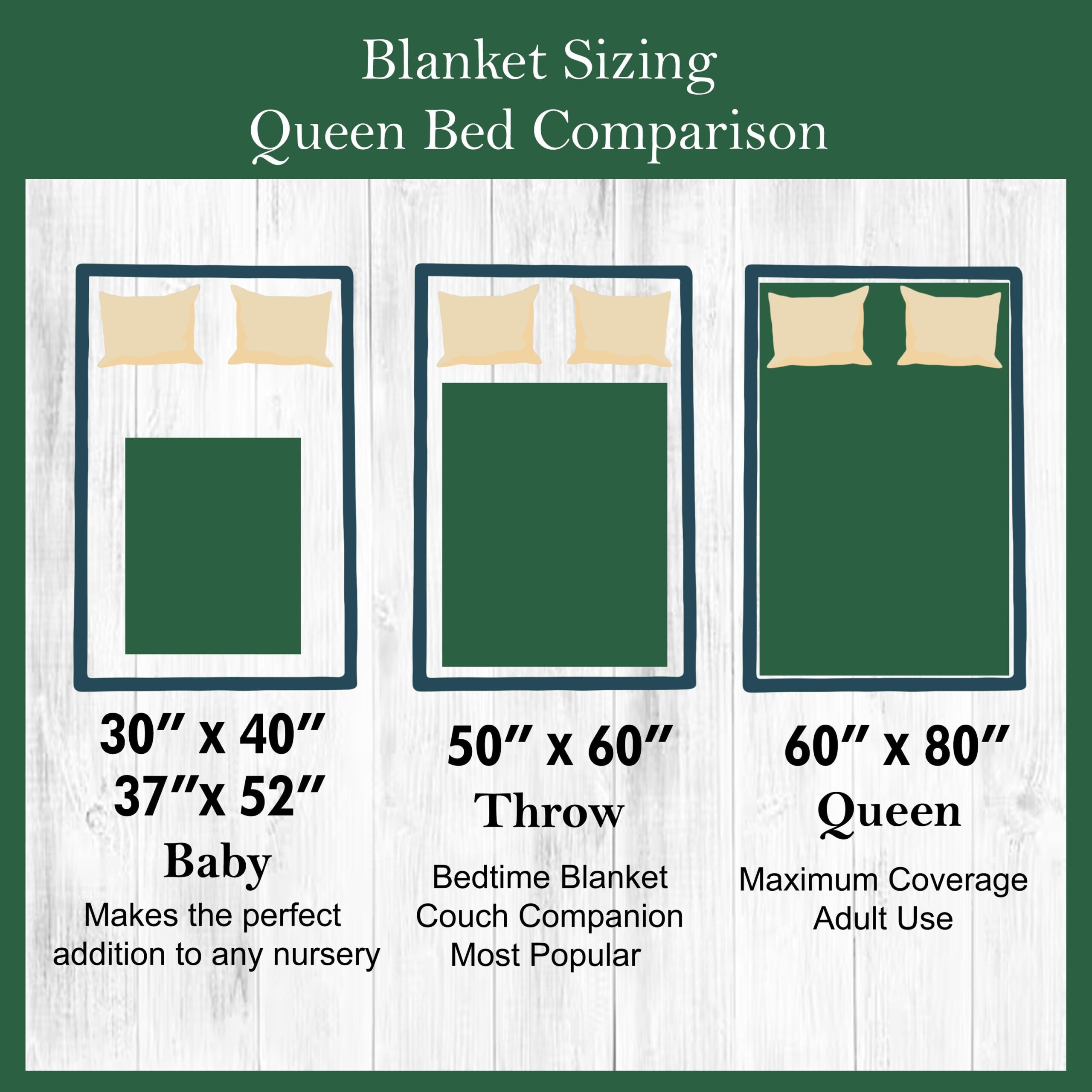 Blanket Sizing
Queen Bed Comparison

30″ x 40″
37″x 52″
Baby
Makes the perfect addition to any nursery

50″ x 60″
Throw
Bedtime Blanket
Couch Companion
Most Popular

60″ x 80″
Queen
Maximum Coverage
Adult Use